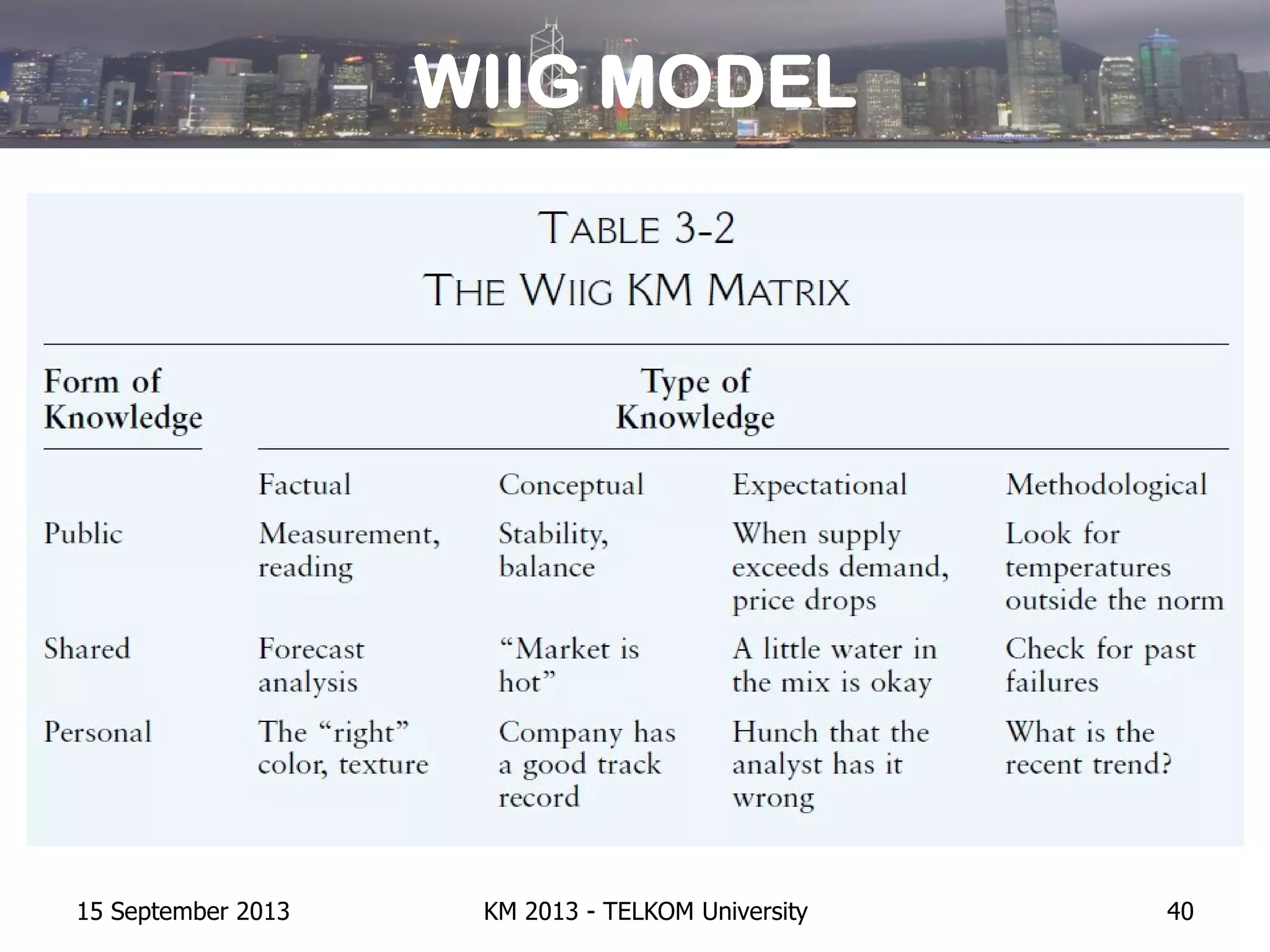 WIIG MODEL

TABLE 3-2
THE WIIG KM MATRIX

| Form of Knowledge | Type of Knowledge | | | |
|---|---|---|---|---|
| | Factual | Conceptual | Expectational | Methodological |
| Public | Measurement, reading | Stability, balance | When supply exceeds demand, price drops | Look for temperatures outside the norm |
| Shared | Forecast analysis | “Market is hot” | A little water in the mix is okay | Check for past failures |
| Personal | The “right” color, texture | Company has a good track record | Hunch that the analyst has it wrong | What is the recent trend? |

15 September 2013
KM 2013 - TELKOM University
40